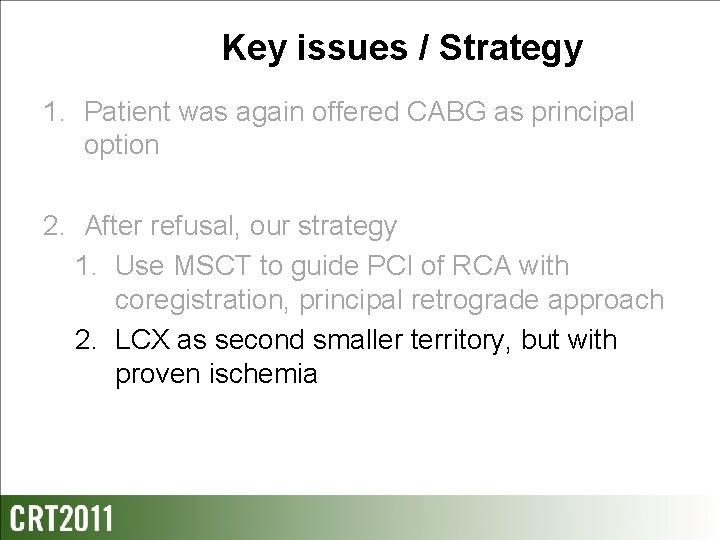 Key issues / Strategy

1. Patient was again offered CABG as principal option

2. After refusal, our strategy
   1. Use MSCT to guide PCI of RCA with coregistration, principal retrograde approach
   2. LCX as second smaller territory, but with proven ischemia

CRT2011